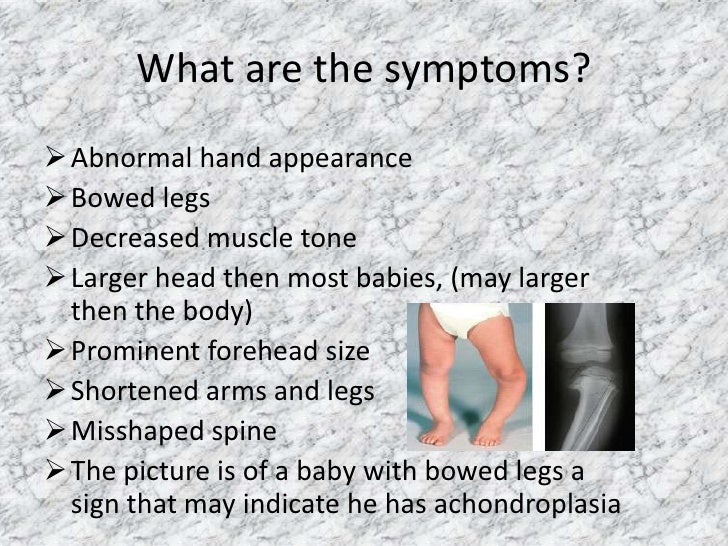 What are the symptoms?

➢ Abnormal hand appearance
➢ Bowed legs
➢ Decreased muscle tone
➢ Larger head then most babies, (may larger then the body)
➢ Prominent forehead size
➢ Shortened arms and legs
➢ Misshaped spine
➢ The picture is of a baby with bowed legs a sign that may indicate he has achondroplasia